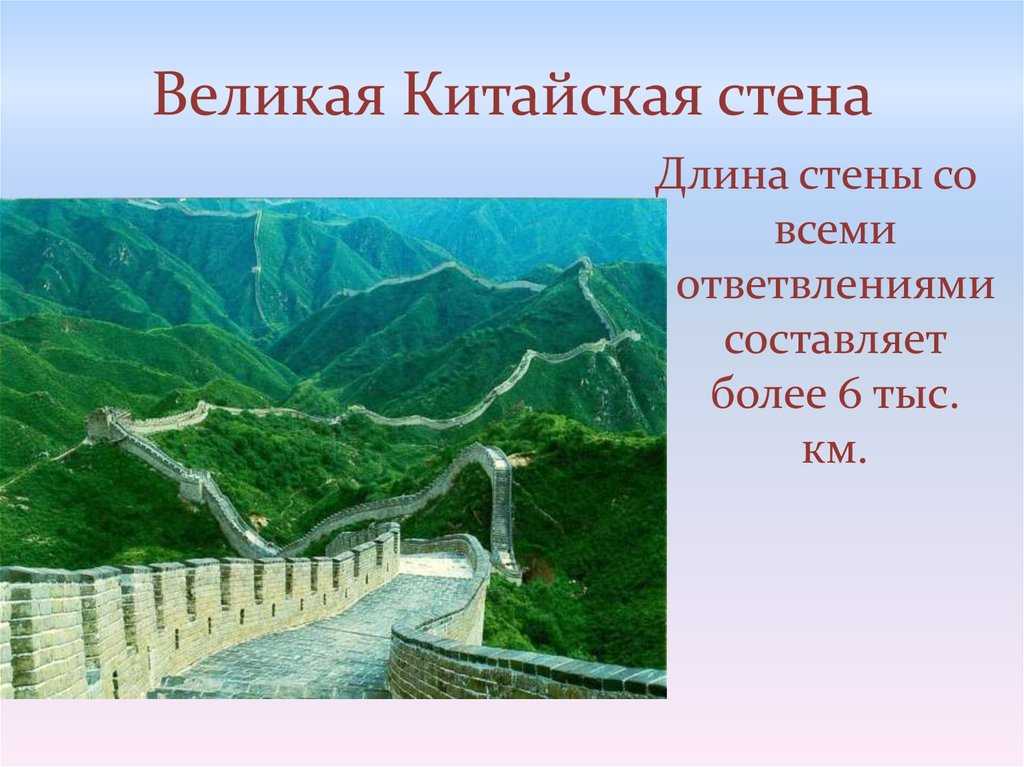 Великая Китайская стена

Длина стены со всеми ответвлениями составляет более 6 тыс. км.